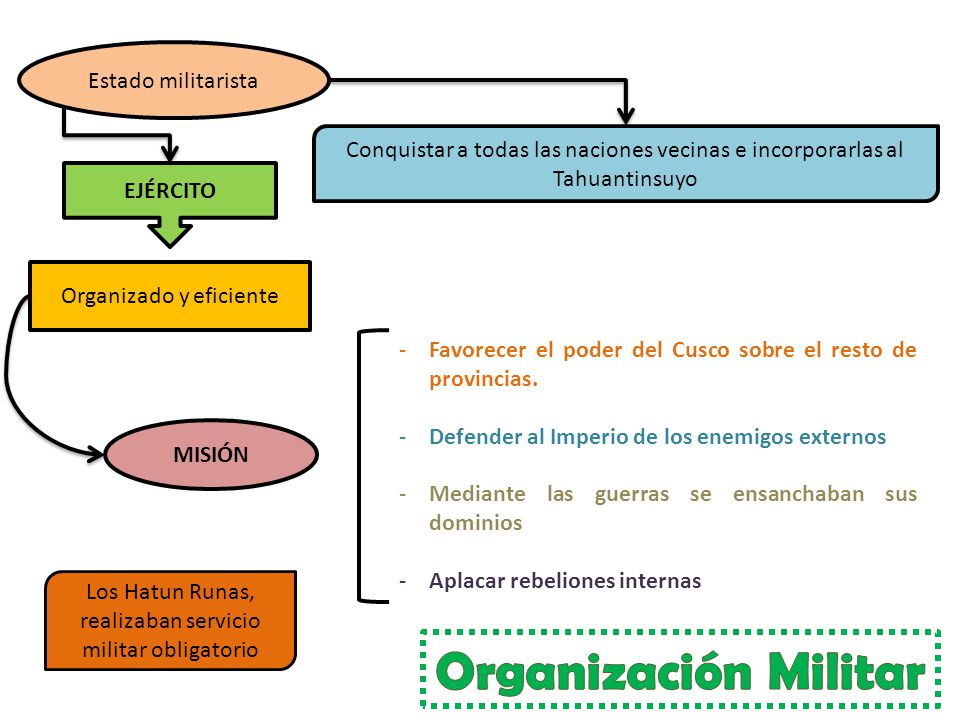 Estado militarista

Conquistar a todas las naciones vecinas e incorporarlas al Tahuantinsuyo

EJÉRCITO

Organizado y eficiente

MISIÓN

- Favorecer el poder del Cusco sobre el resto de provincias.

- Defender al Imperio de los enemigos externos

- Mediante las guerras se ensanchaban sus dominios

- Aplacar rebeliones internas

Los Hatun Runas, realizaban servicio militar obligatorio

Organización Militar